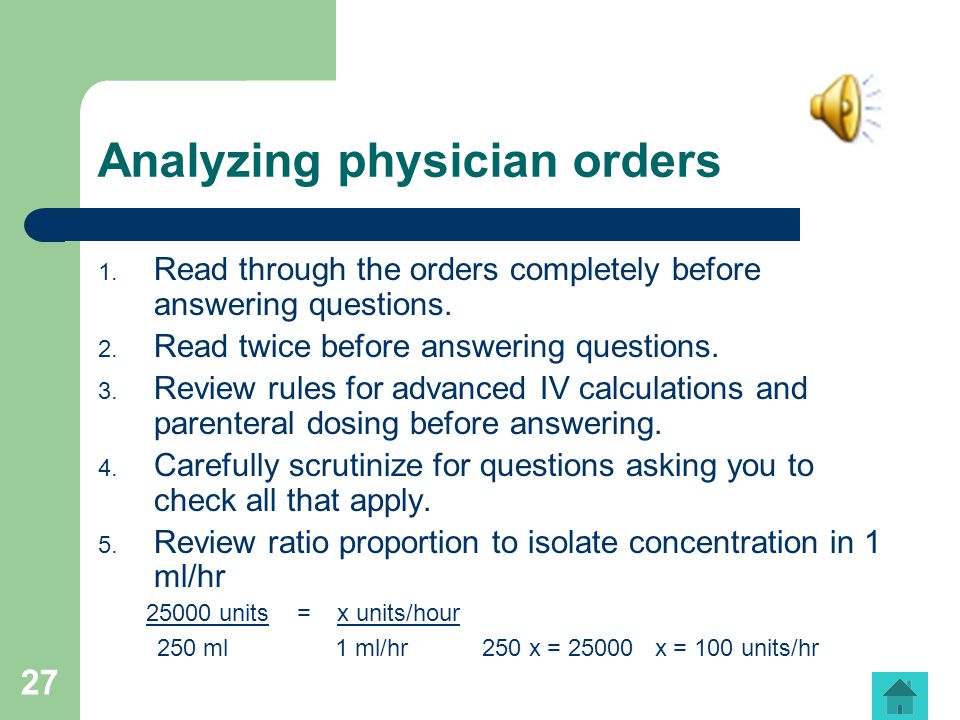 Analyzing physician orders

1. Read through the orders completely before answering questions.
2. Read twice before answering questions.
3. Review rules for advanced IV calculations and parenteral dosing before answering.
4. Carefully scrutinize for questions asking you to check all that apply.
5. Review ratio proportion to isolate concentration in 1 ml/hr

$\frac{25000 \text{ units}}{250 \text{ ml}} = \frac{x \text{ units/hour}}{1 \text{ ml/hr}}$ 250 x = 25000 x = 100 units/hr

27